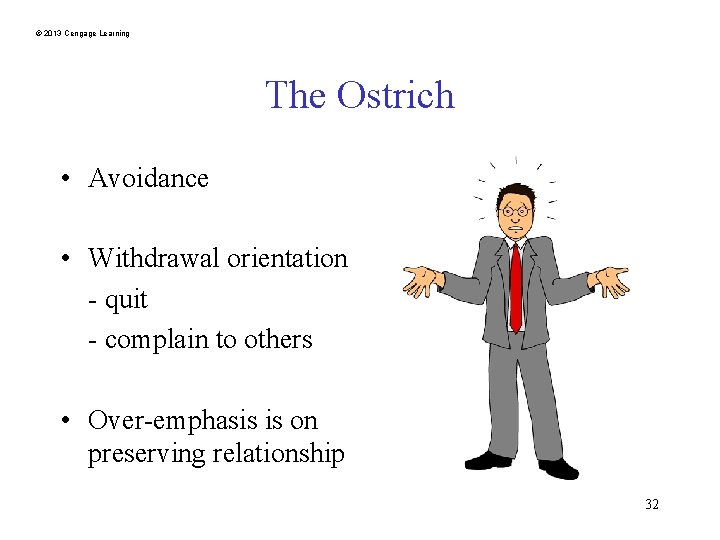 © 2013 Cengage Learning

The Ostrich

• Avoidance

• Withdrawal orientation
- quit
- complain to others

• Over-emphasis is on preserving relationship

32